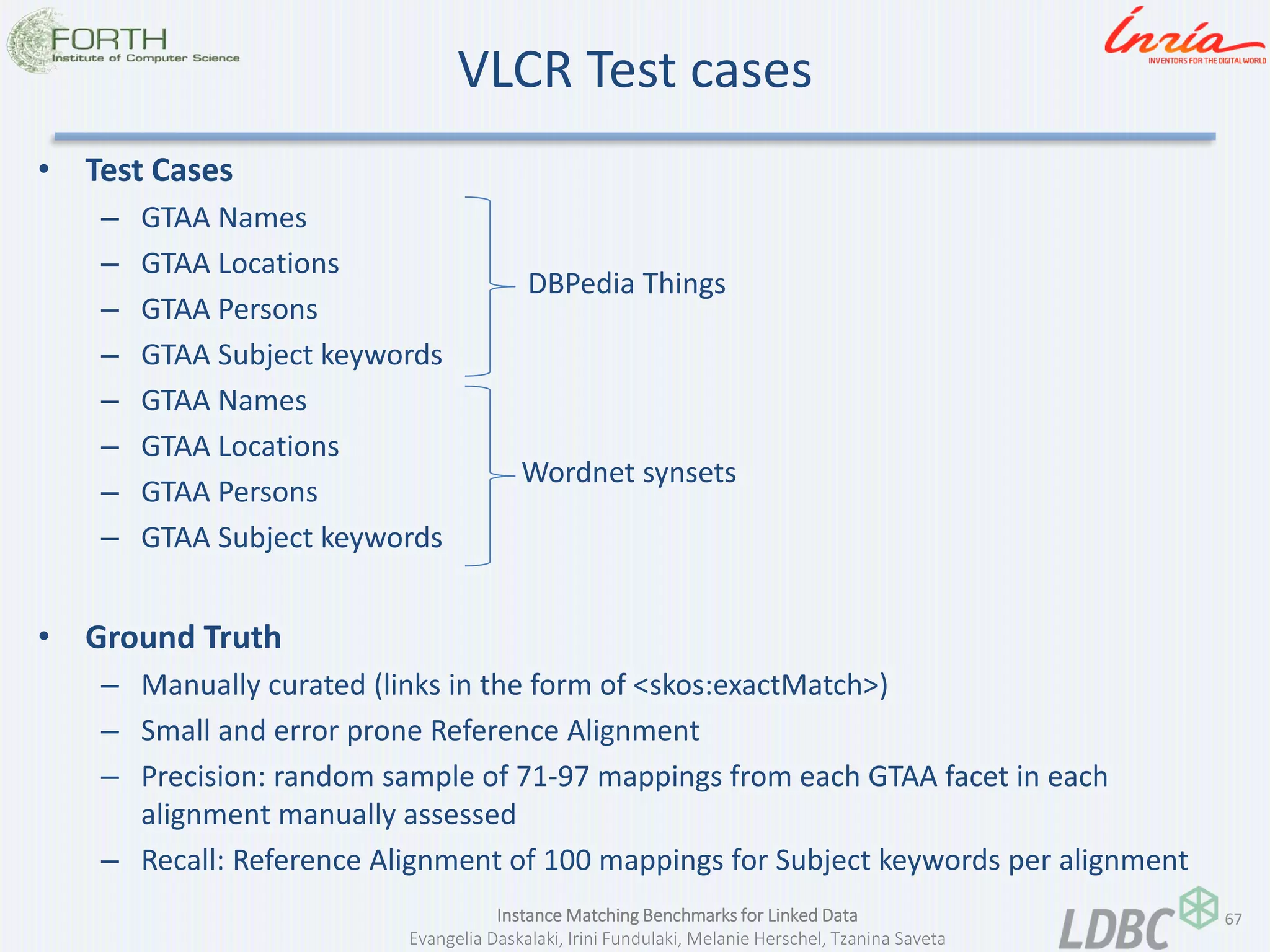 FORTH
Institute of Computer Science

VLCR Test cases

Inria
INVENTORS FOR THE DIGITAL WORLD

• Test Cases
– GTAA Names
– GTAA Locations
– GTAA Persons
– GTAA Subject keywords
DBPedia Things
– GTAA Names
– GTAA Locations
– GTAA Persons
– GTAA Subject keywords
Wordnet synsets

• Ground Truth
– Manually curated (links in the form of <skos:exactMatch>)
– Small and error prone Reference Alignment
– Precision: random sample of 71-97 mappings from each GTAA facet in each alignment manually assessed
– Recall: Reference Alignment of 100 mappings for Subject keywords per alignment

Instance Matching Benchmarks for Linked Data
Evangelia Daskalaki, Irini Fundulaki, Melanie Herschel, Tzanina Saveta

LDBC

67